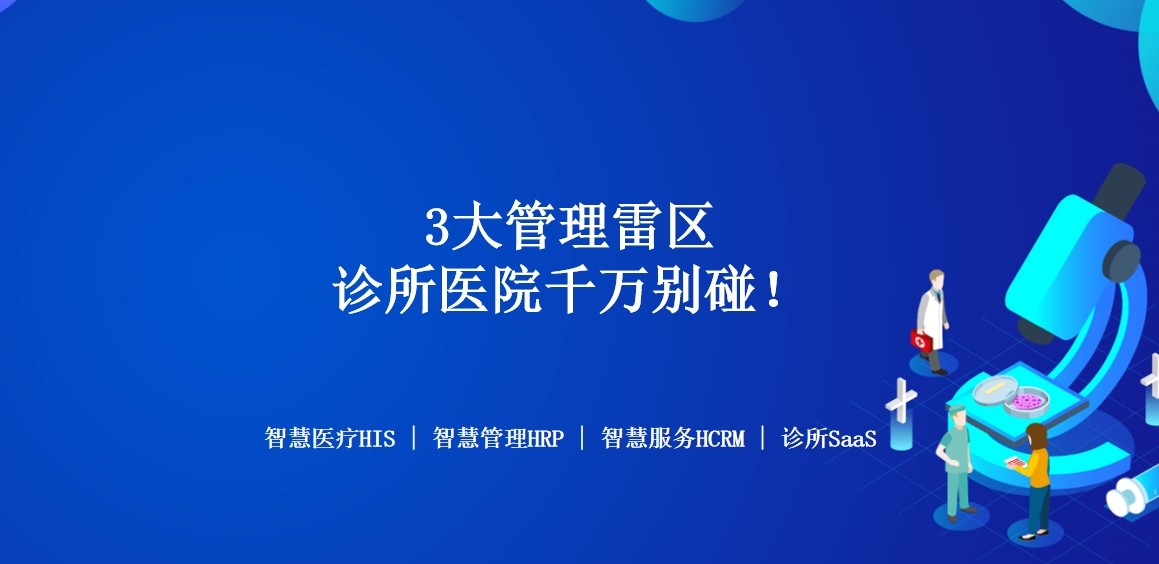 3大管理雷区
诊所医院千万别碰！

智慧医疗HIS | 智慧管理HRP | 智慧服务HCRM | 诊所SaaS